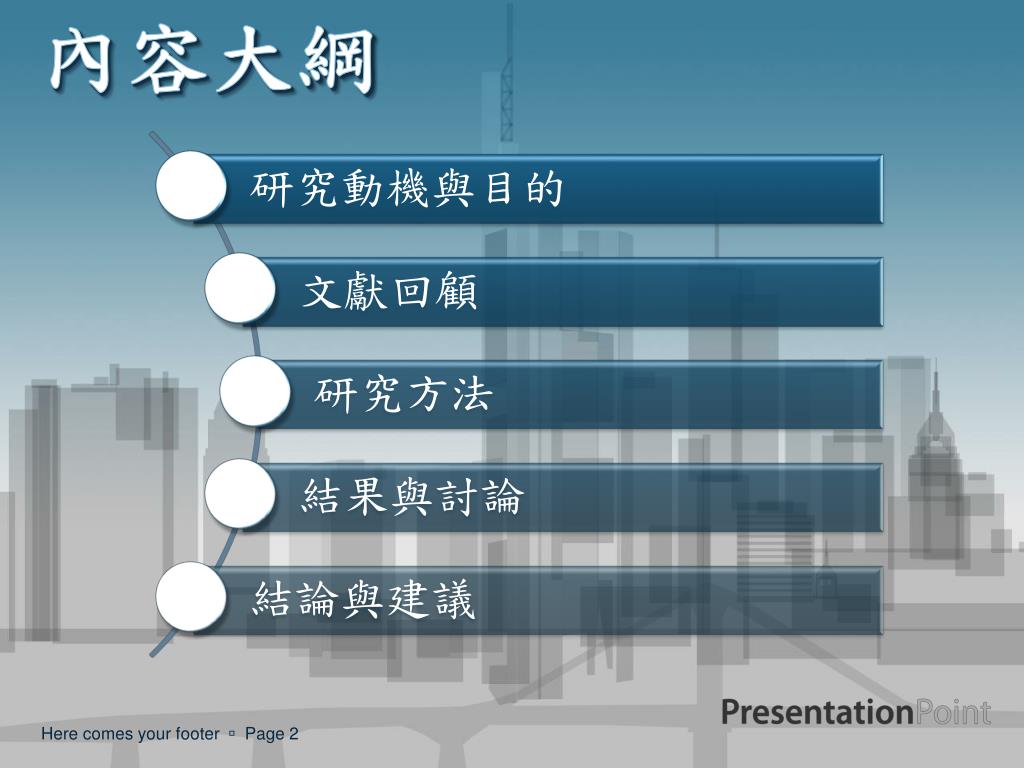 內容大綱

研究動機與目的

文獻回顧

研究方法

結果與討論

結論與建議

PresentationPoint

Here comes your footer ▫ Page 2